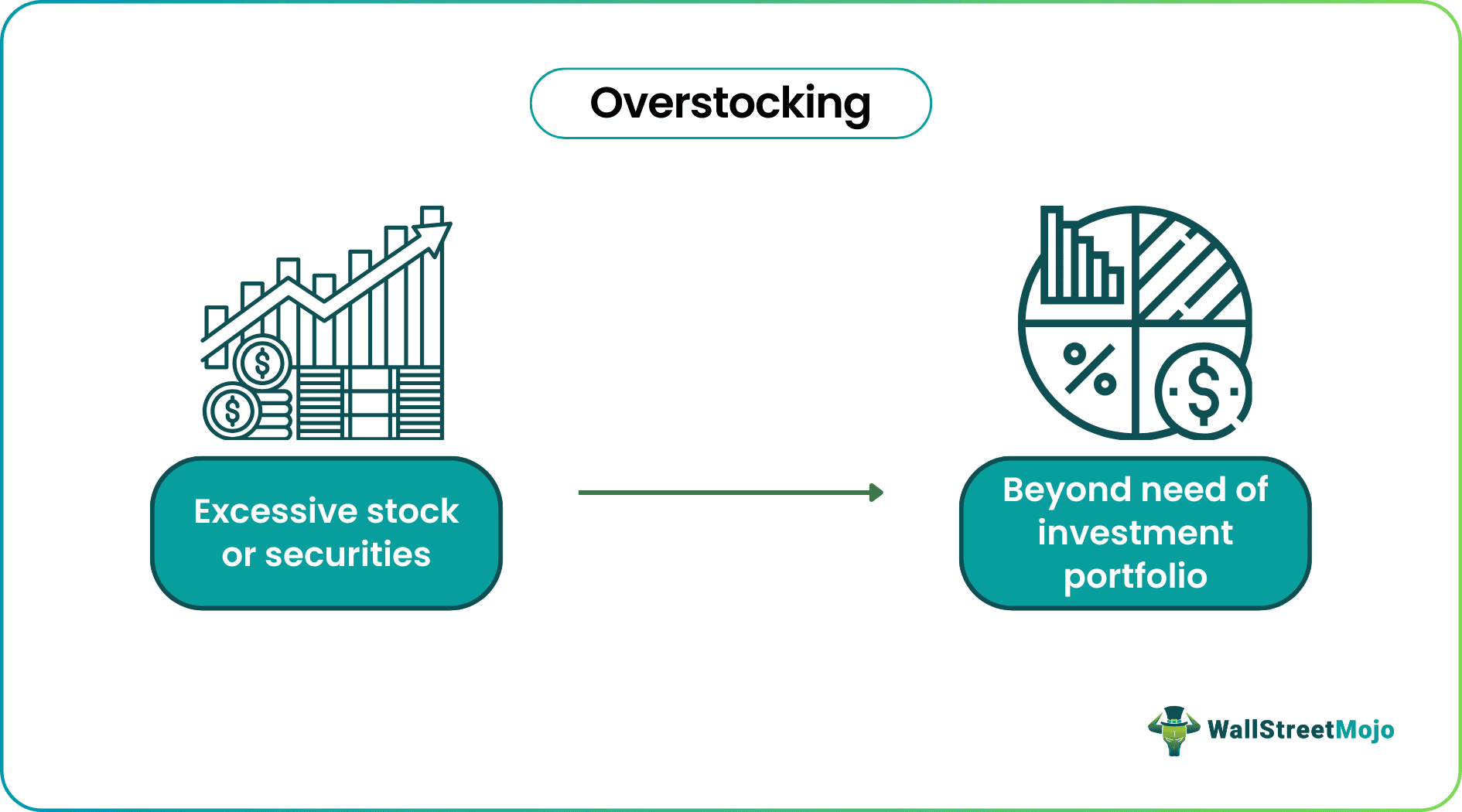 Overstocking

Excessive stock or securities

Beyond need of investment portfolio

WallStreetMojo